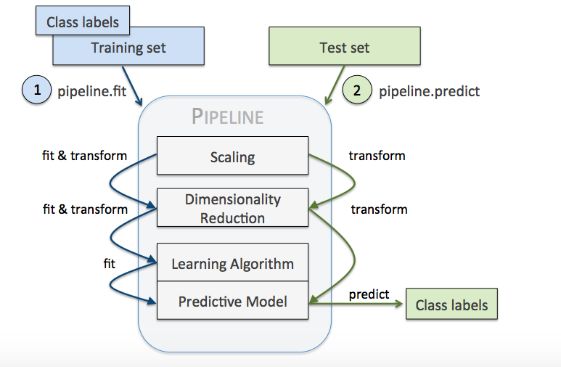 Class labels
Training set

Test set

1 pipeline.fit

2 pipeline.predict

PIPELINE

fit & transform

Scaling

transform

fit & transform

Dimensionality Reduction

transform

fit

Learning Algorithm

Predictive Model

predict

Class labels